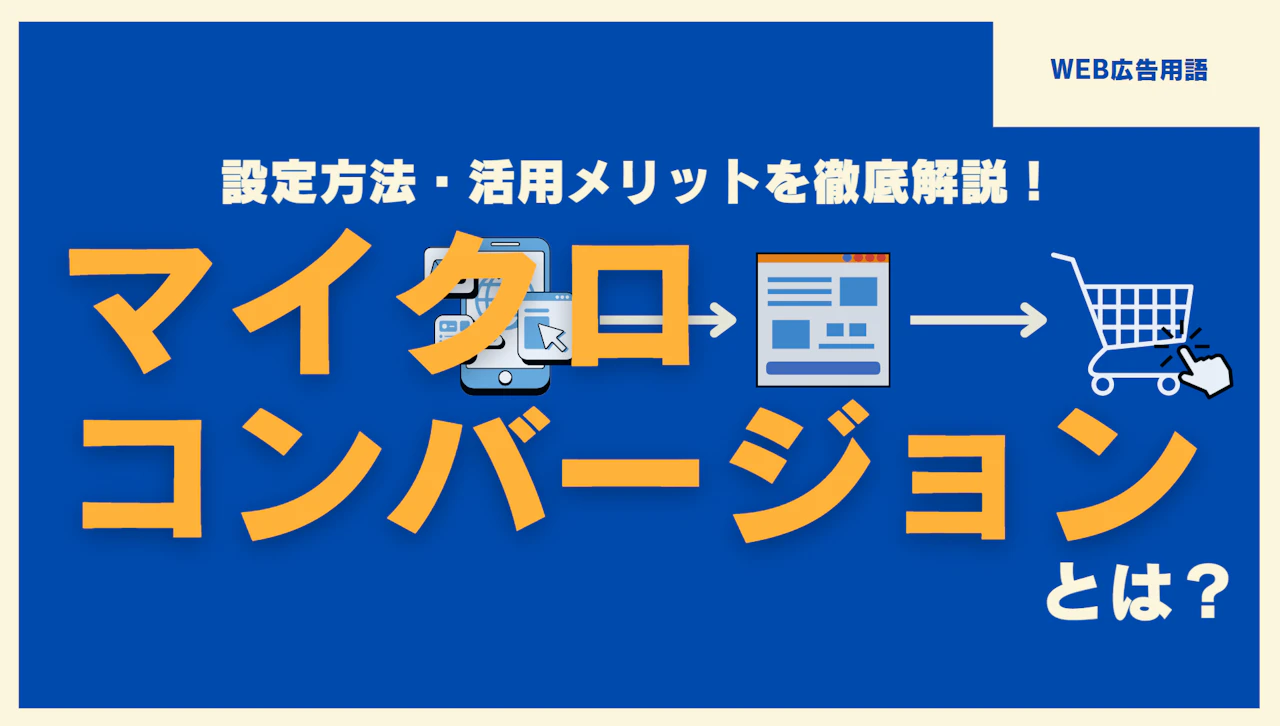 WEB広告用語

設定方法・活用メリットを徹底解説！

マイクロ
コンバージョン
とは？